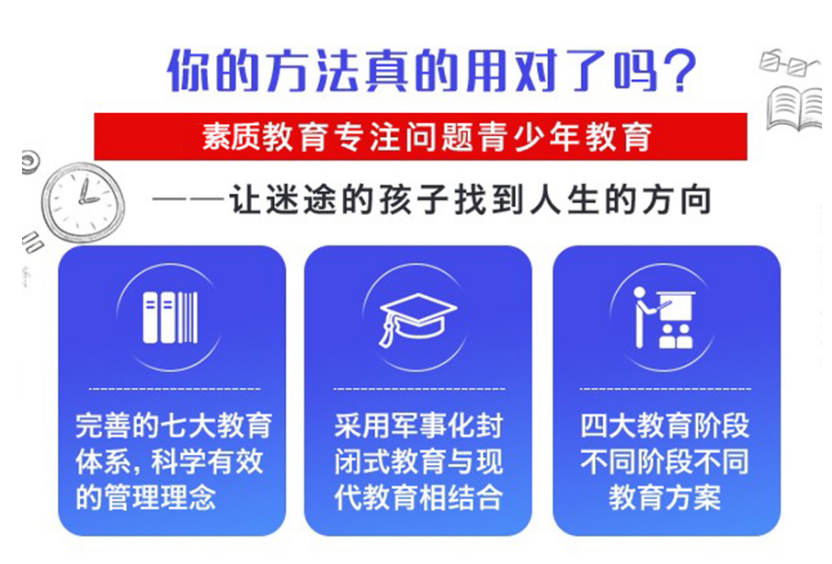 你的方法真的用对了吗？

素质教育专注问题青少年教育

——让迷途的孩子找到人生的方向

完善的七大教育体系，科学有效的管理理念

采用军事化封闭式教育与现代教育相结合

四大教育阶段不同阶段不同教育方案